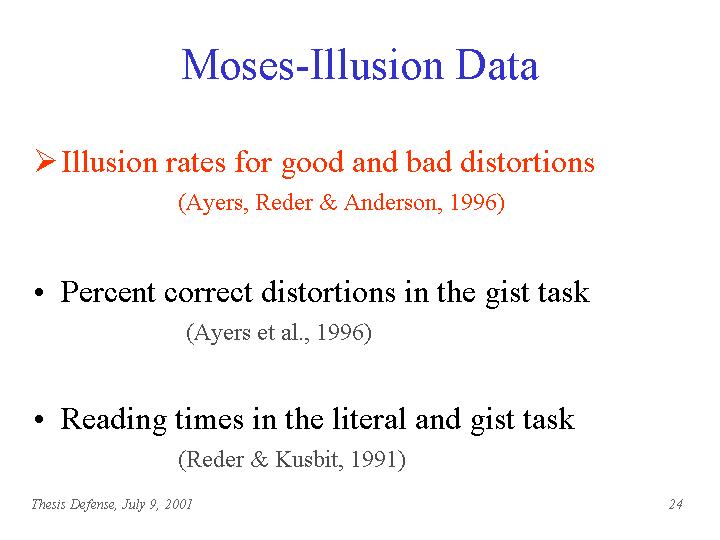 Moses-Illusion Data

➢ Illusion rates for good and bad distortions
(Ayers, Reder & Anderson, 1996)

• Percent correct distortions in the gist task
(Ayers et al., 1996)

• Reading times in the literal and gist task
(Reder & Kusbit, 1991)

Thesis Defense, July 9, 2001

24